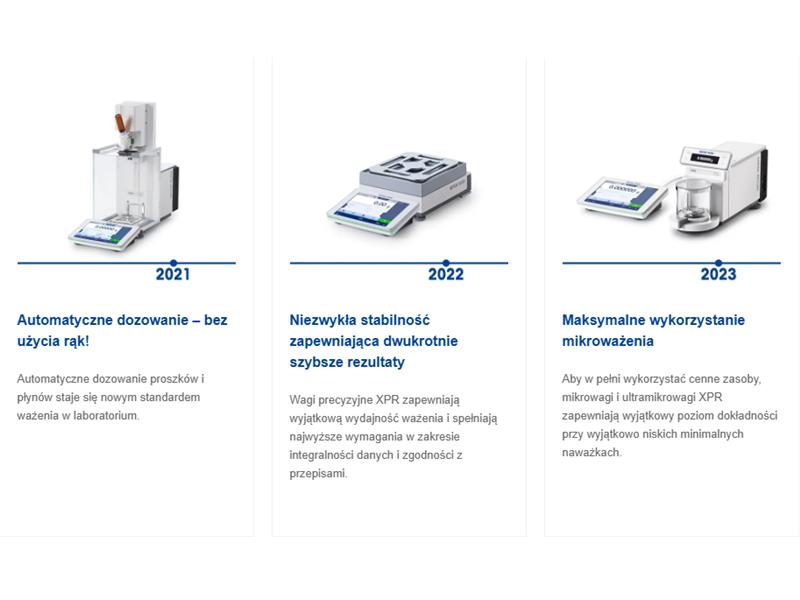 2021

Automatyczne dozowanie – bez użycia rąk!

Automatyczne dozowanie proszków i płynów staje się nowym standardem ważenia w laboratorium.

2022

Niezwykła stabilność zapewniająca dwukrotnie szybsze rezultaty

Wagi precyzyjne XPR zapewniają wyjątkową wydajność ważenia i spełniają najwyższe wymagania w zakresie integralności danych i zgodności z przepisami.

2023

Maksymalne wykorzystanie mikroważenia

Aby w pełni wykorzystać cenne zasoby, mikrowagi i ultramikrowagi XPR zapewniają wyjątkowy poziom dokładności przy wyjątkowo niskich minimalnych naważkach.